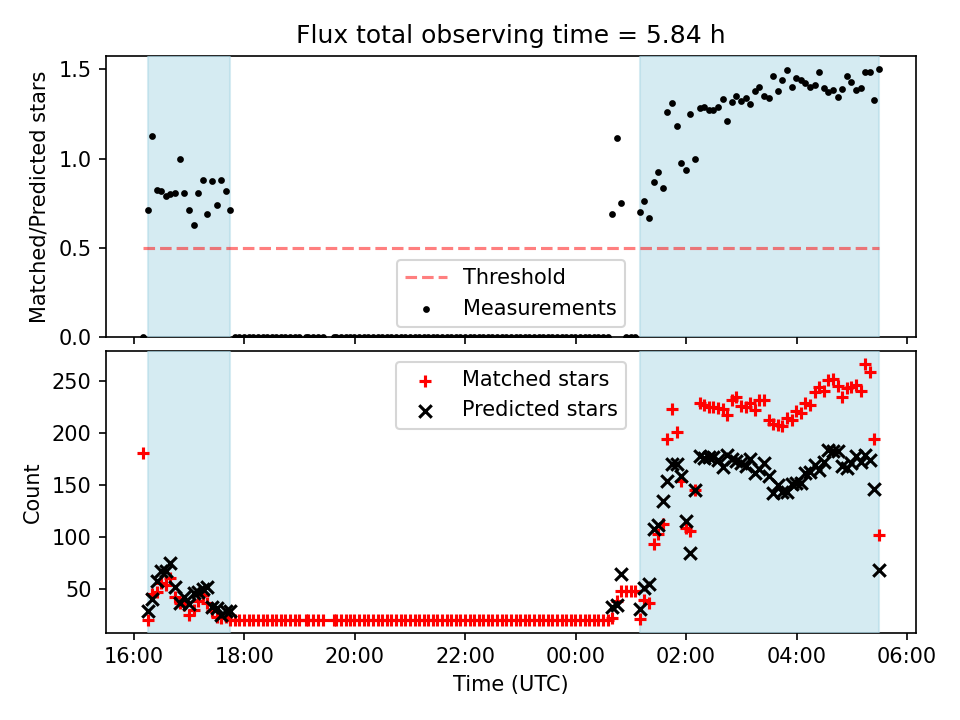 Flux total observing time = 5.84 h

Matched/Predicted stars

1.5
1.0
0.5
0.0

Threshold
Measurements

Count

250
200
150
100
50

Matched stars
Predicted stars

16:00
18:00
20:00
22:00
00:00
02:00
04:00
06:00

Time (UTC)